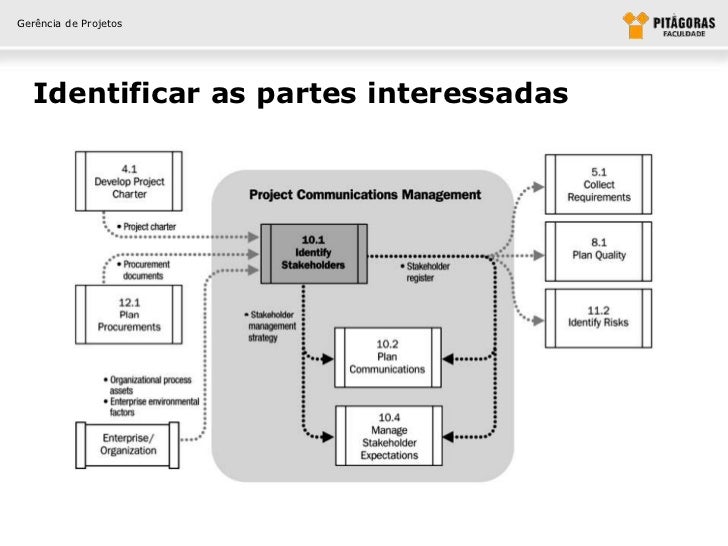 Gerência de Projetos

PITÁGORAS
FACULDADE

Identificar as partes interessadas

4.1
Develop Project
Charter

• Project charter

• Procurement documents

12.1
Plan
Procurements

• Organizational process assets
• Enterprise environmental factors

Enterprise/
Organization

Project Communications Management

10.1
Identify
Stakeholders

• Stakeholder register

• Stakeholder management strategy

10.2
Plan
Communications

10.4
Manage
Stakeholder
Expectations

5.1
Collect
Requirements

8.1
Plan Quality

11.2
Identify Risks